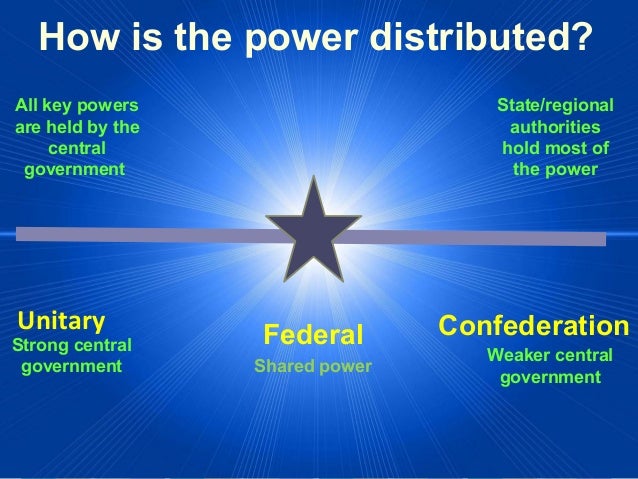 How is the power distributed?

All key powers are held by the central government

State/regional authorities hold most of the power

Unitary
Strong central government

Federal
Shared power

Confederation
Weaker central government